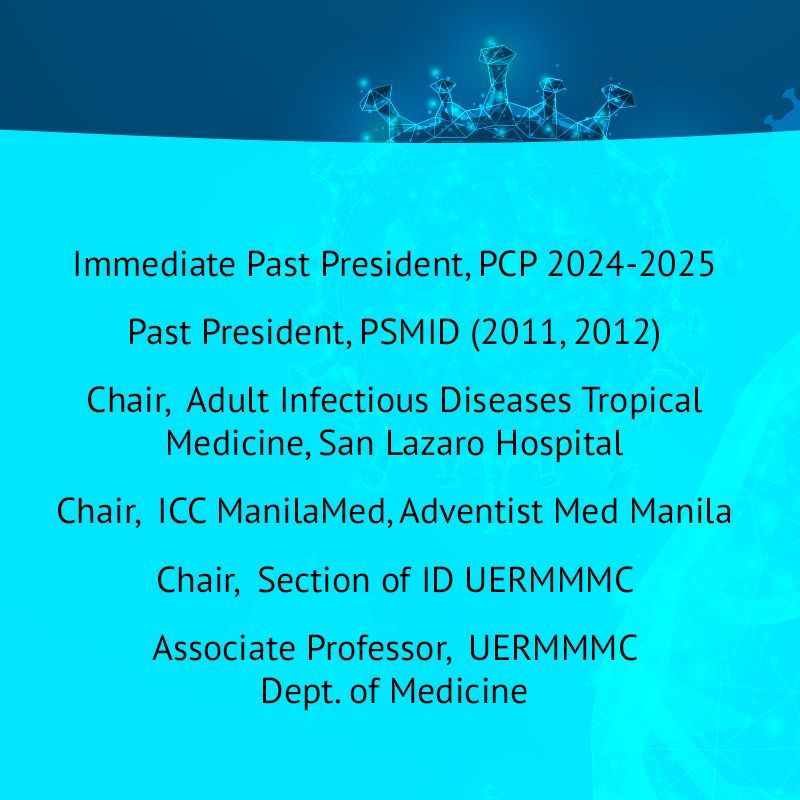 Immediate Past President, PCP 2024-2025

Past President, PSMID (2011, 2012)

Chair, Adult Infectious Diseases Tropical Medicine, San Lazaro Hospital

Chair, ICC ManilaMed, Adventist Med Manila

Chair, Section of ID UERMMMC

Associate Professor, UERMMMC Dept. of Medicine